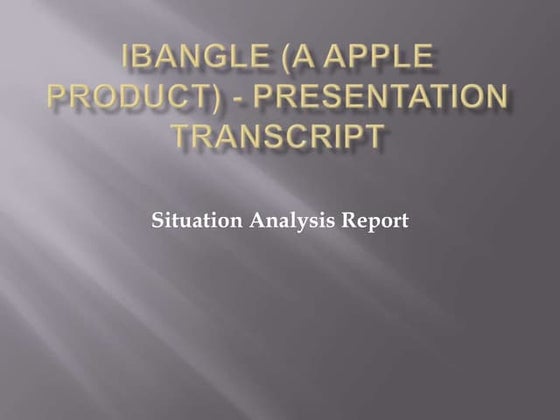 IBANGLE (A APPLE PRODUCT) - PRESENTATION TRANSCRIPT

Situation Analysis Report